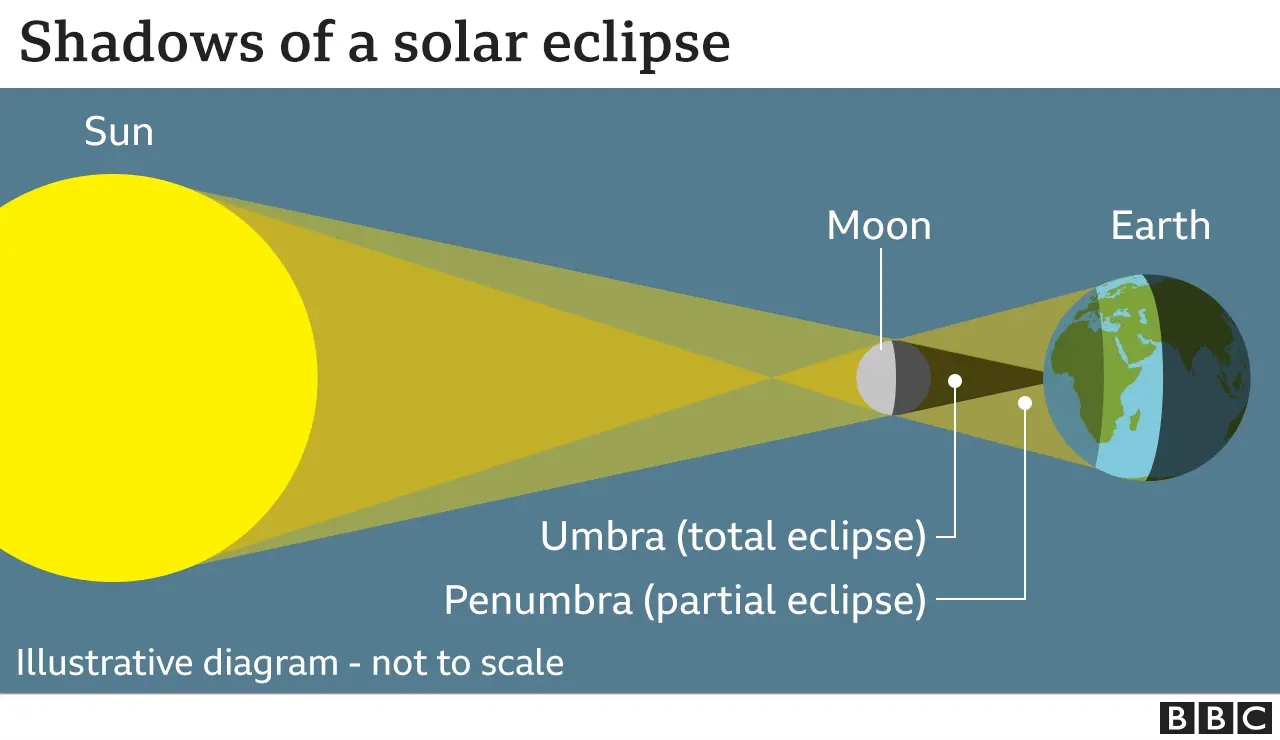 Shadows of a solar eclipse

Sun

Moon

Earth

Umbra (total eclipse)

Penumbra (partial eclipse)

Illustrative diagram - not to scale

BBC